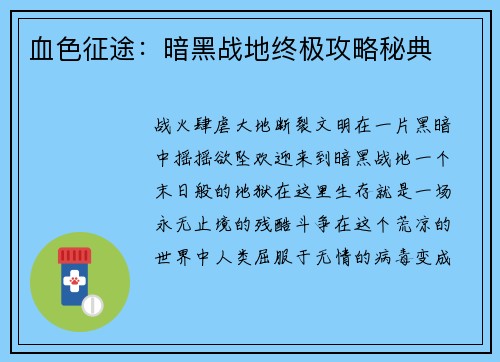 血色征途：暗黑战地终极攻略秘典

战火肆虐大地断裂文明在一片黑暗中摇摇欲坠欢迎来到暗黑战地一个末日般的地狱在这里生存就是一场永无止境的残酷斗争在这个荒凉的世界中人类屈服于无情的病毒变成